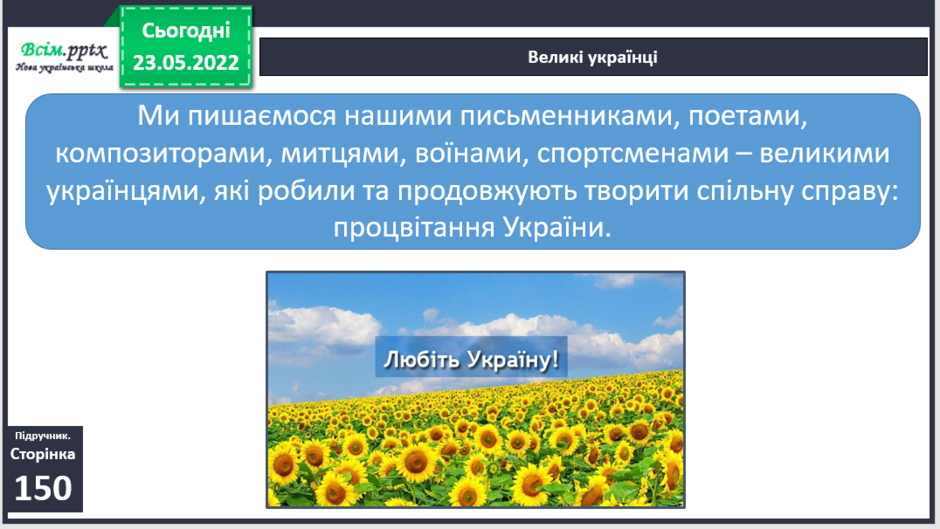 Всім.pptx
Нова українська школа

Сьогодні
23.05.2022

Великі українці

Ми пишаємося нашими письменниками, поетами, композиторами, митцями, воїнами, спортсменами – великими українцями, які робили та продовжують творити спільну справу: процвітання України.

Любіть Україну!

Підручник.
Сторінка
150